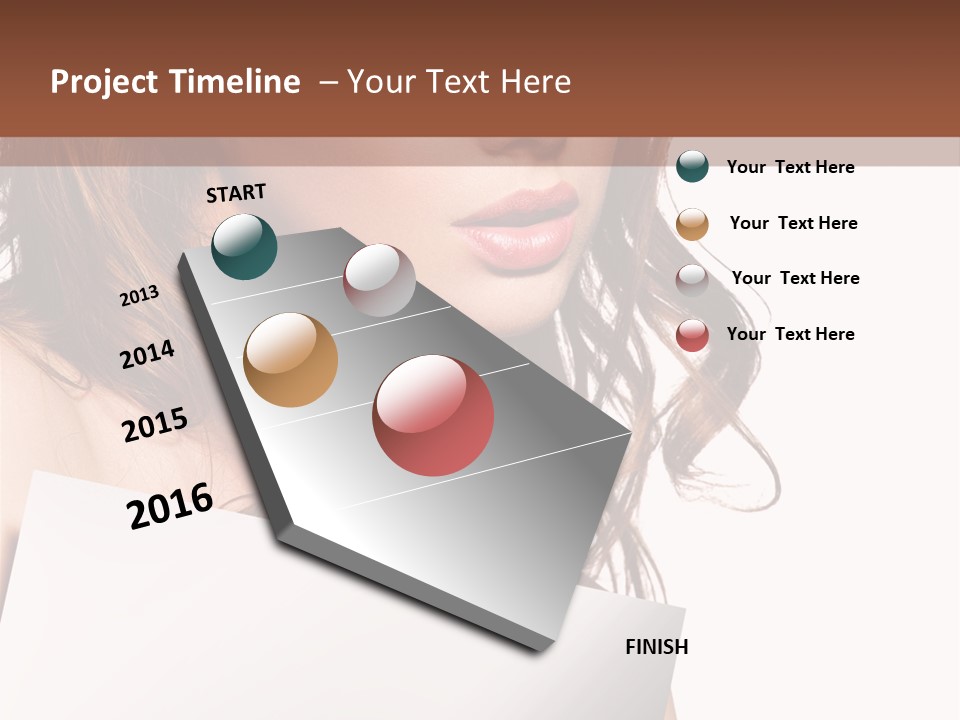 Project Timeline – Your Text Here

START

2013

2014

2015

2016

FINISH

Your Text Here

Your Text Here

Your Text Here

Your Text Here